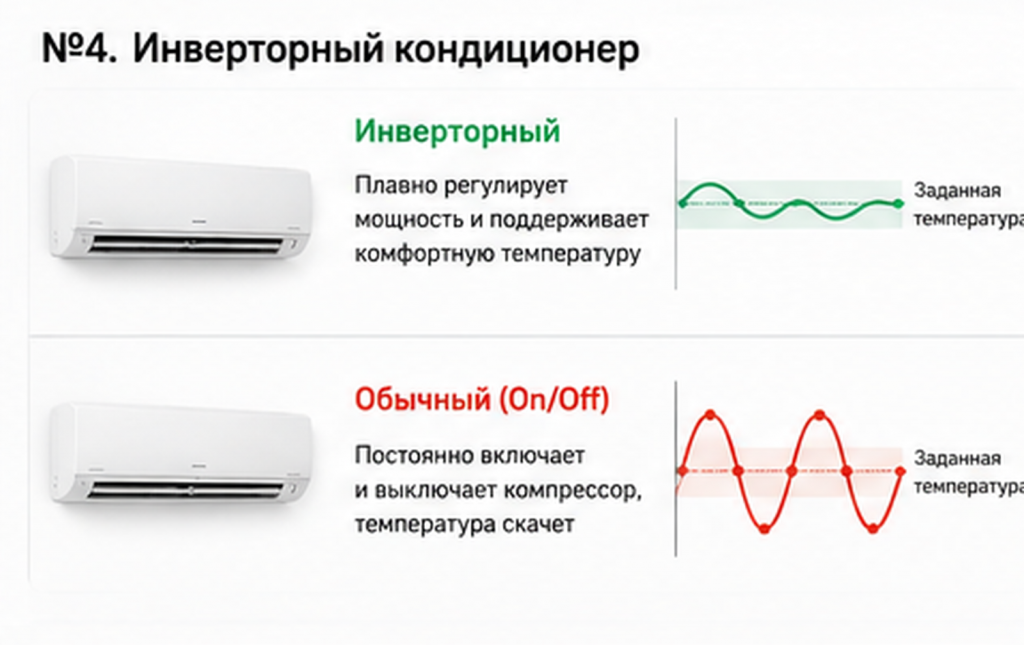 №4. Инверторный кондиционер

Инверторный

Плавно регулирует мощность и поддерживает комфортную температуру

Заданная температура

Обычный (On/Off)

Постоянно включает и выключает компрессор, температура скачет

Заданная температура